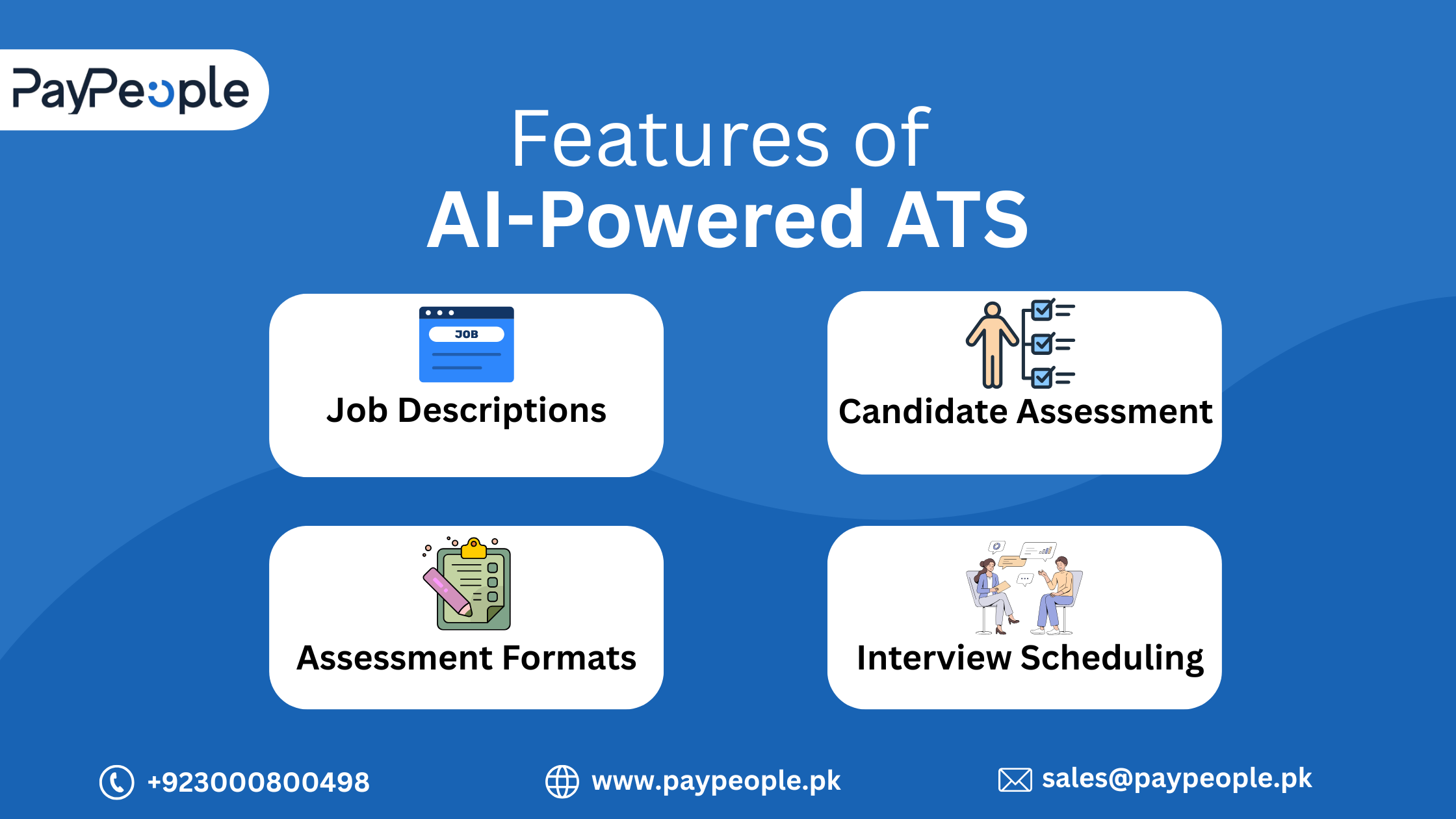 PayPeople

Features of
AI-Powered ATS

JOB

Job Descriptions

Candidate Assessment

Assessment Formats

Interview Scheduling

+923000800498

www.paypeople.pk

sales@paypeople.pk